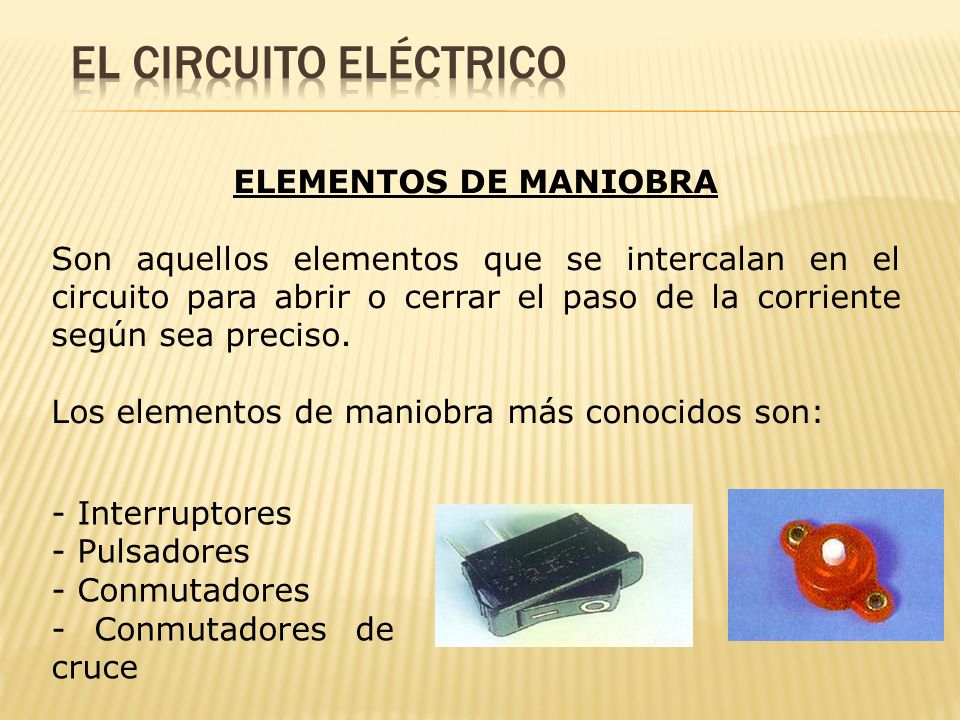 EL CIRCUITO ELÉCTRICO

ELEMENTOS DE MANIOBRA

Son aquellos elementos que se intercalan en el circuito para abrir o cerrar el paso de la corriente según sea preciso.

Los elementos de maniobra más conocidos son:

- Interruptores
- Pulsadores
- Conmutadores
- Conmutadores de cruce